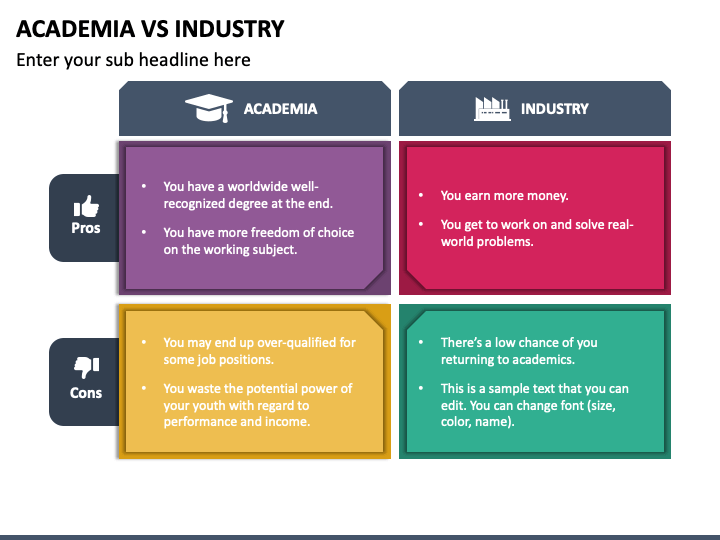 ACADEMIA VS INDUSTRY

Enter your sub headline here

| | ACADEMIA | INDUSTRY |
|---|---|---|
| Pros | • You have a worldwide well-recognized degree at the end. • You have more freedom of choice on the working subject. | • You earn more money. • You get to work on and solve real-world problems. |
| Cons | • You may end up over-qualified for some job positions. • You waste the potential power of your youth with regard to performance and income. | • There's a low chance of you returning to academics. • This is a sample text that you can edit. You can change font (size, color, name). |